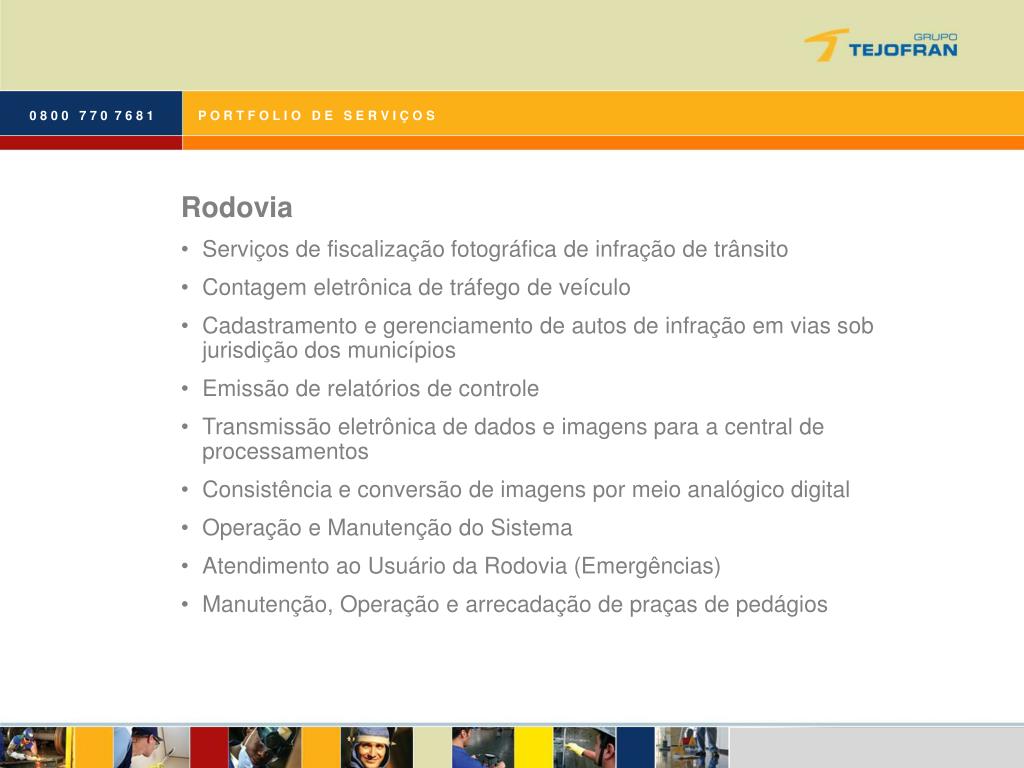 GRUPO
TEJOFRAN

0800 770 7681

PORTFOLIO DE SERVIÇOS

Rodovia

• Serviços de fiscalização fotográfica de infração de trânsito
• Contagem eletrônica de tráfego de veículo
• Cadastramento e gerenciamento de autos de infração em vias sob jurisdição dos municípios
• Emissão de relatórios de controle
• Transmissão eletrônica de dados e imagens para a central de processamentos
• Consistência e conversão de imagens por meio analógico digital
• Operação e Manutenção do Sistema
• Atendimento ao Usuário da Rodovia (Emergências)
• Manutenção, Operação e arrecadação de praças de pedágios